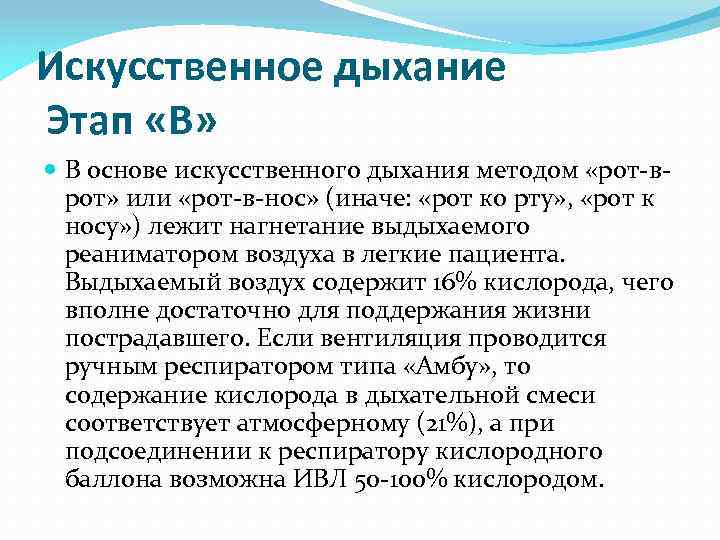 Искусственное дыхание
Этап «В»

В основе искусственного дыхания методом «рот-в-рот» или «рот-в-нос» (иначе: «рот ко рту», «рот к носу») лежит нагнетание выдыхаемого реаниматором воздуха в легкие пациента. Выдыхаемый воздух содержит 16% кислорода, чего вполне достаточно для поддержания жизни пострадавшего. Если вентиляция проводится ручным респиратором типа «Амбу», то содержание кислорода в дыхательной смеси соответствует атмосферному (21%), а при подсоединении к респиратору кислородного баллона возможна ИВЛ 50-100% кислородом.